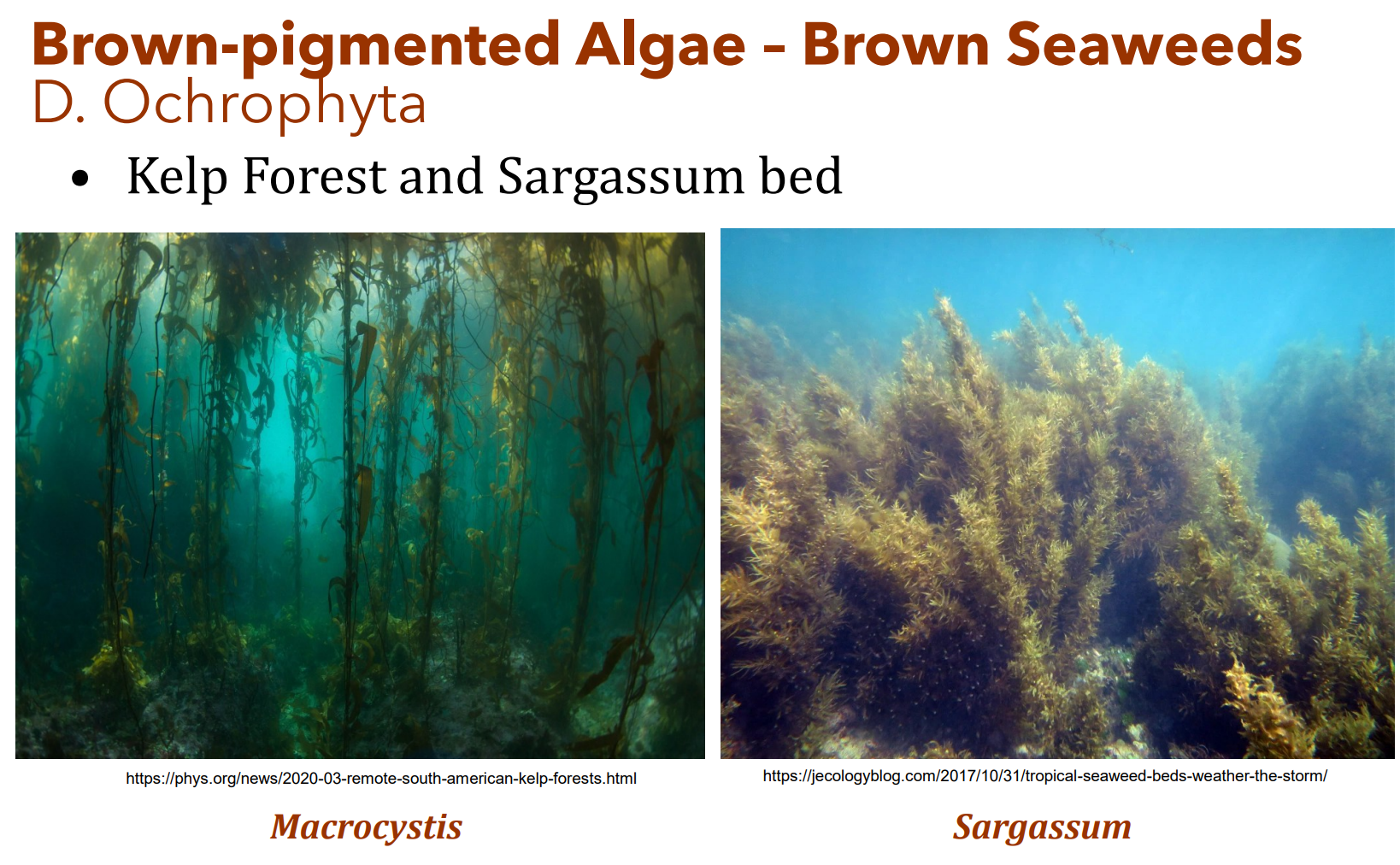 Brown-pigmented Algae – Brown Seaweeds
D. Ochrophyta

• Kelp Forest and Sargassum bed

https://phys.org/news/2020-03-remote-south-american-kelp-forests.html

Macrocystis

https://jecologyblog.com/2017/10/31/tropical-seaweed-beds-weather-the-storm/

Sargassum